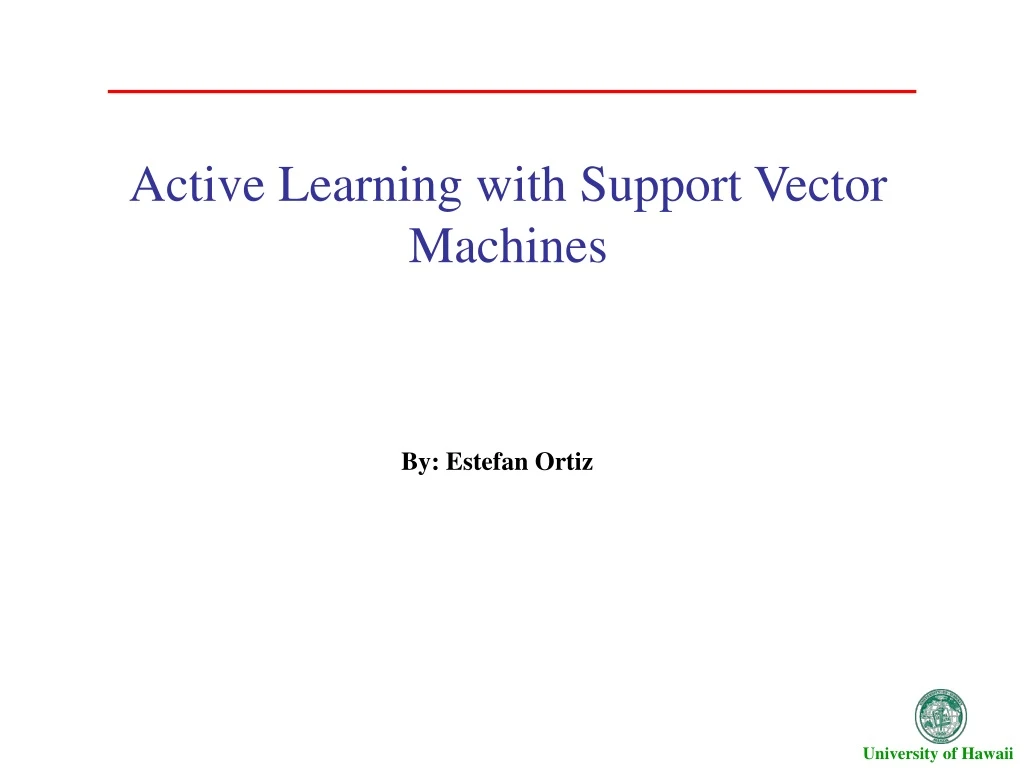 Active Learning with Support Vector Machines

By: Estefan Ortiz

University of Hawaii